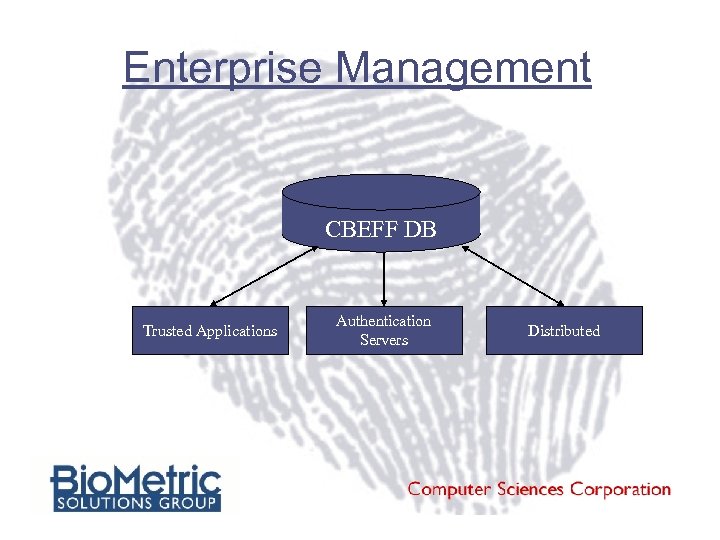 Enterprise Management

CBEFF DB

Trusted Applications

Authentication Servers

Distributed

BioMetric
SOLUTIONS GROUP

Computer Sciences Corporation